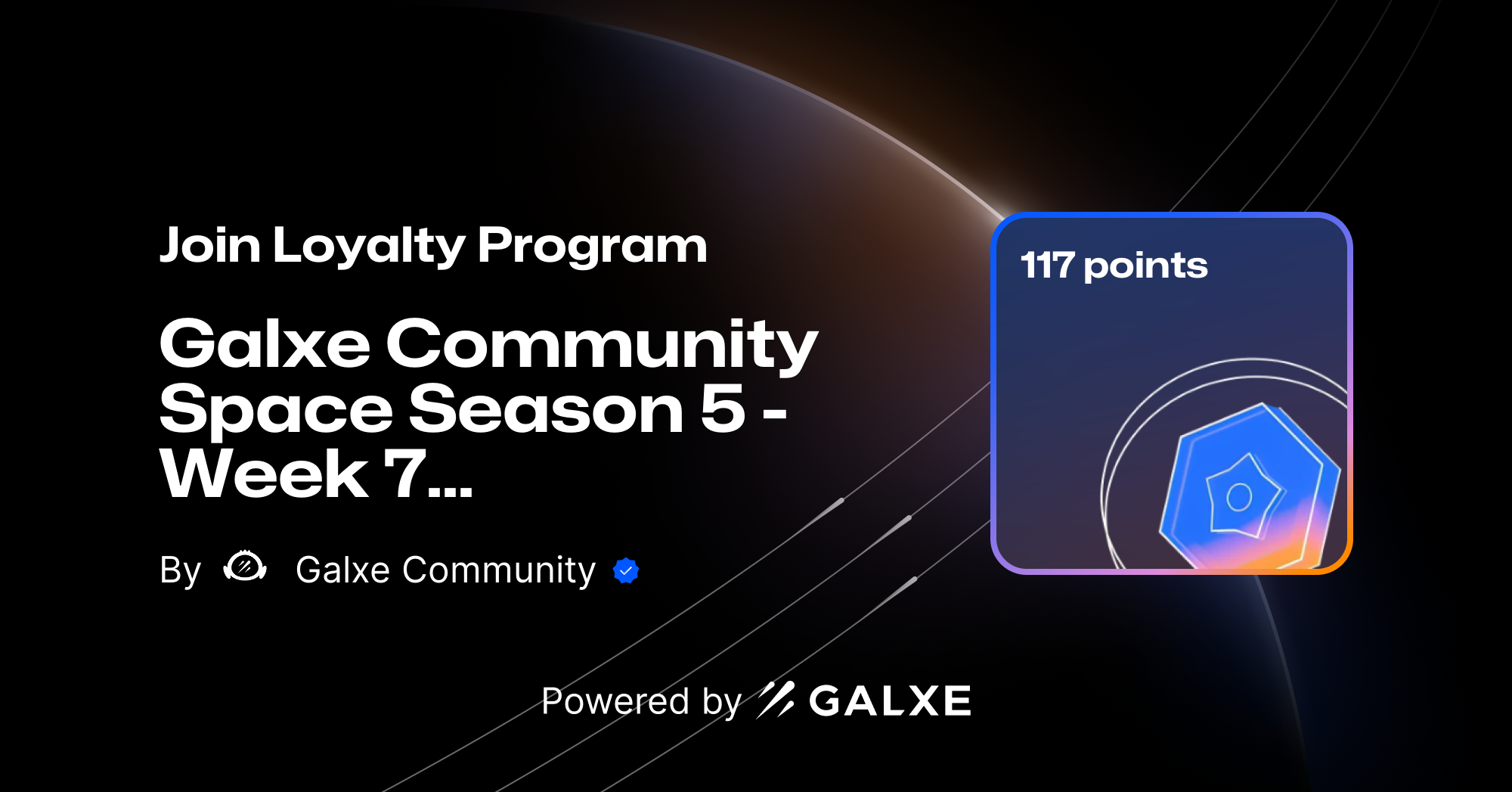 Join Loyalty Program

Galxe Community Space Season 5 - Week 7...

By Galxe Community

117 points

Powered by GALXE